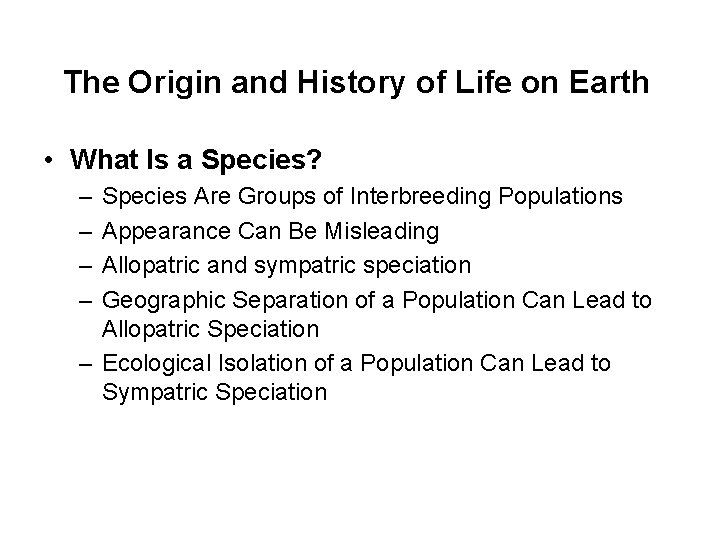 The Origin and History of Life on Earth

• What Is a Species?
– Species Are Groups of Interbreeding Populations
– Appearance Can Be Misleading
– Allopatric and sympatric speciation
– Geographic Separation of a Population Can Lead to Allopatric Speciation
– Ecological Isolation of a Population Can Lead to Sympatric Speciation